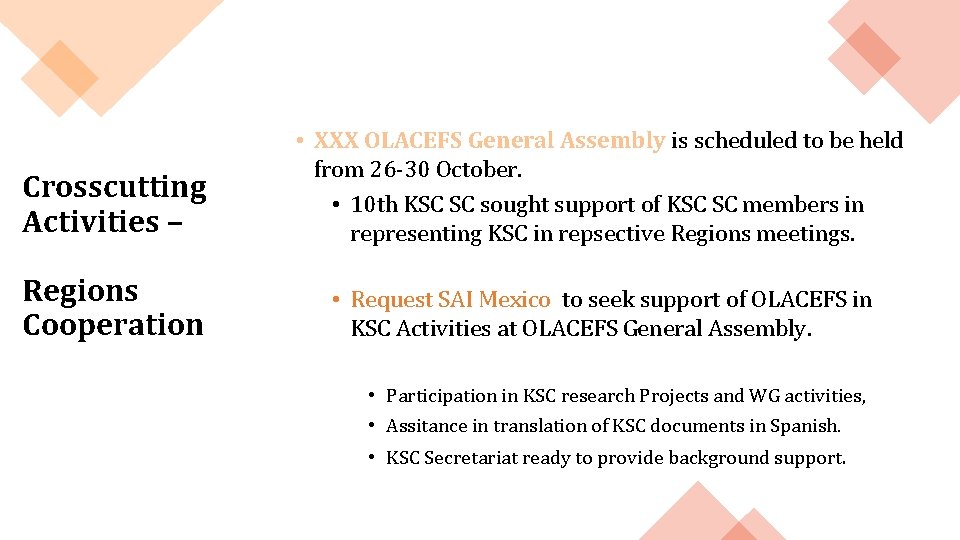 Crosscutting Activities –

Regions Cooperation

• XXX OLACEFS General Assembly is scheduled to be held from 26-30 October.
• 10th KSC SC sought support of KSC SC members in representing KSC in repsective Regions meetings.

• Request SAI Mexico to seek support of OLACEFS in KSC Activities at OLACEFS General Assembly.

• Participation in KSC research Projects and WG activities,
• Assitance in translation of KSC documents in Spanish.
• KSC Secretariat ready to provide background support.